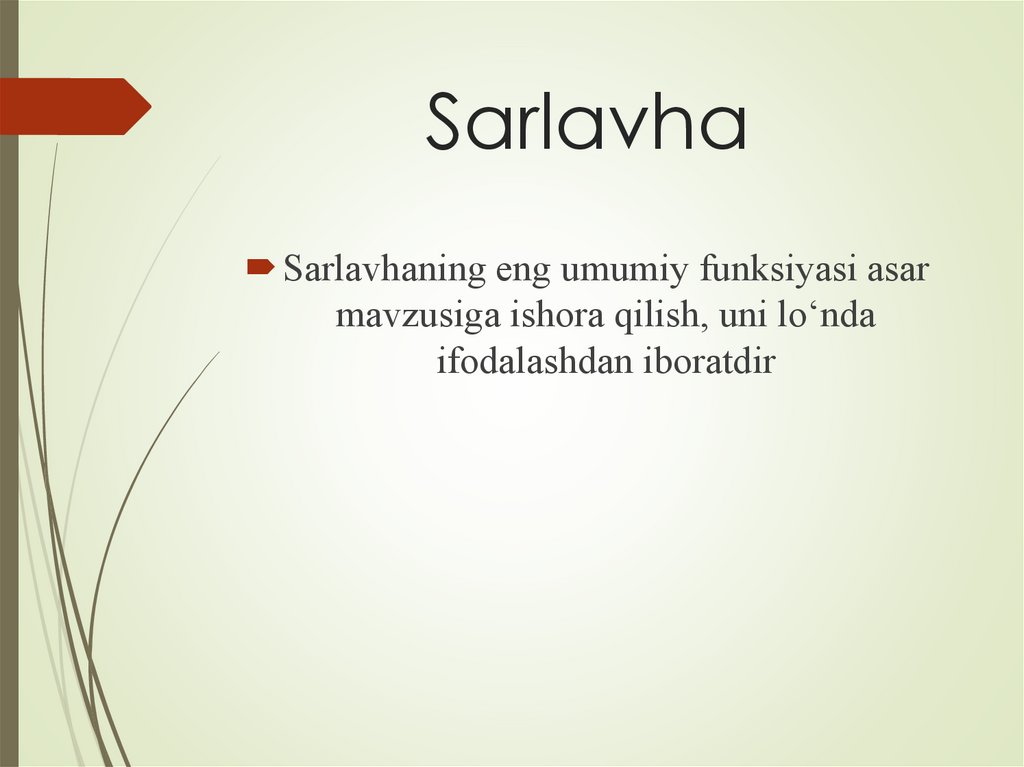 Sarlavha

Sarlavhaning eng umumiy funksiyasi asar mavzusiga ishora qilish, uni lo‘nda ifodalashdan iboratdir